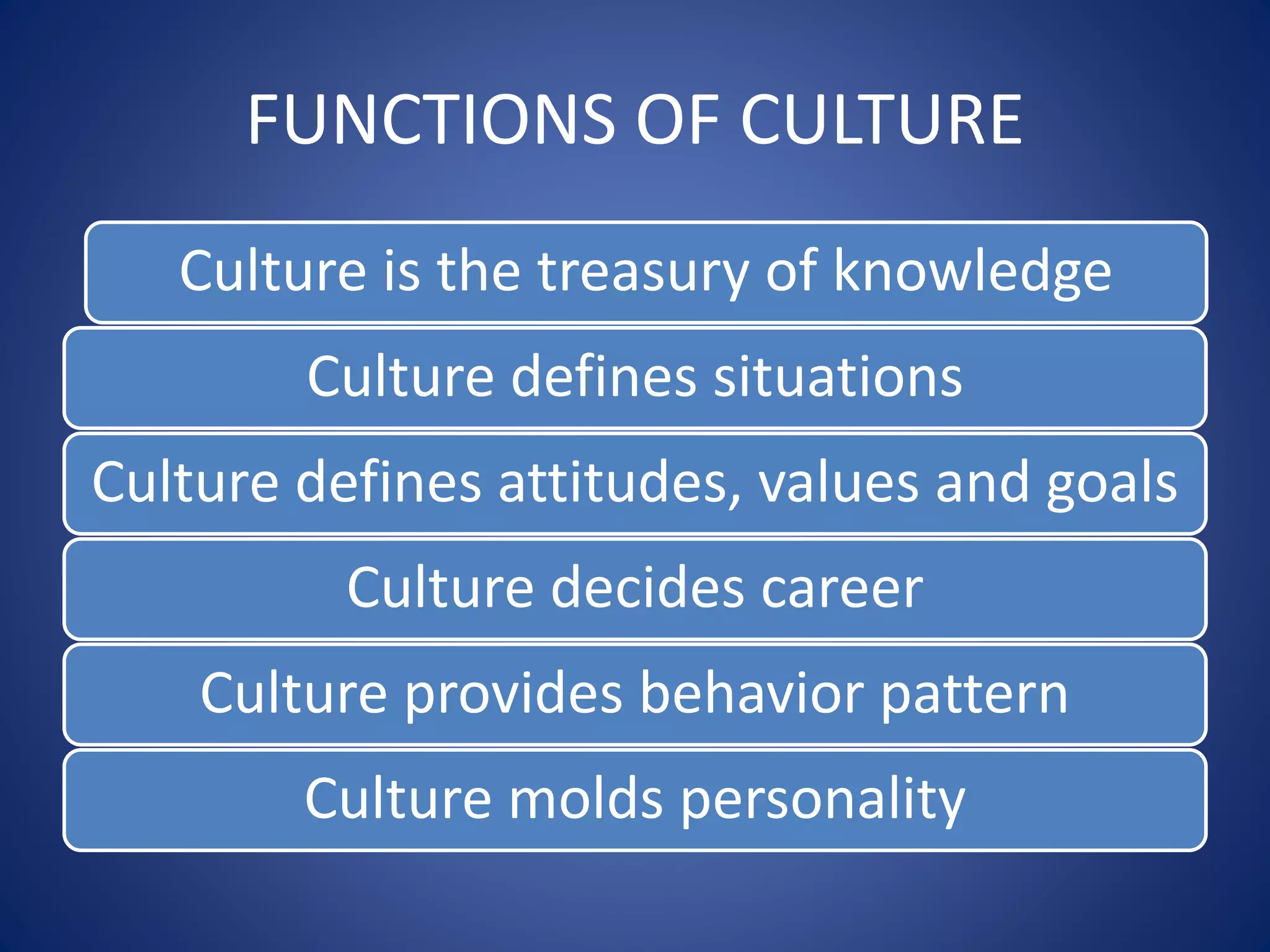 FUNCTIONS OF CULTURE

Culture is the treasury of knowledge

Culture defines situations

Culture defines attitudes, values and goals

Culture decides career

Culture provides behavior pattern

Culture molds personality